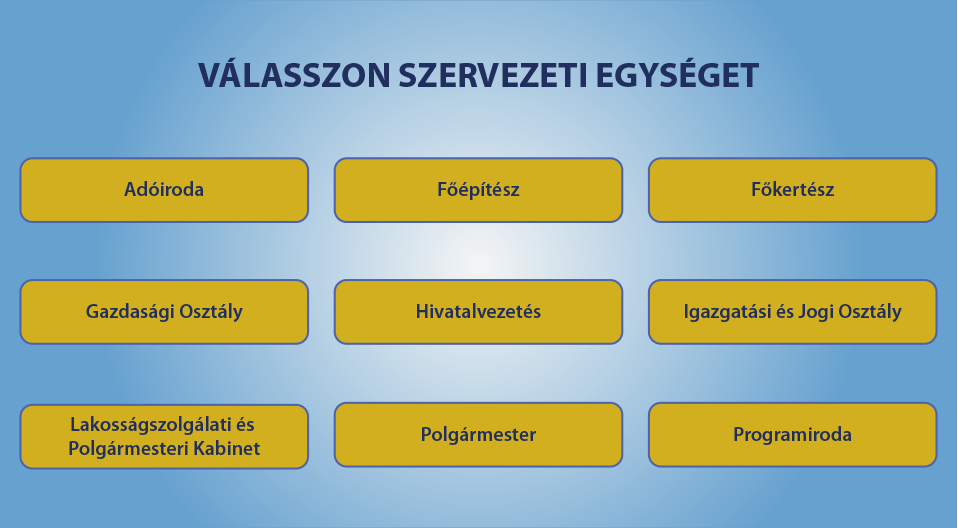 VÁLASSZON SZERVEZETI EGYSÉGET

Adóiroda

Főépítész

Főkertész

Gazdasági Osztály

Hivatalvezetés

Igazgatási és Jogi Osztály

Lakosságszolgálati és Polgármesteri Kabinet

Polgármester

Programiroda